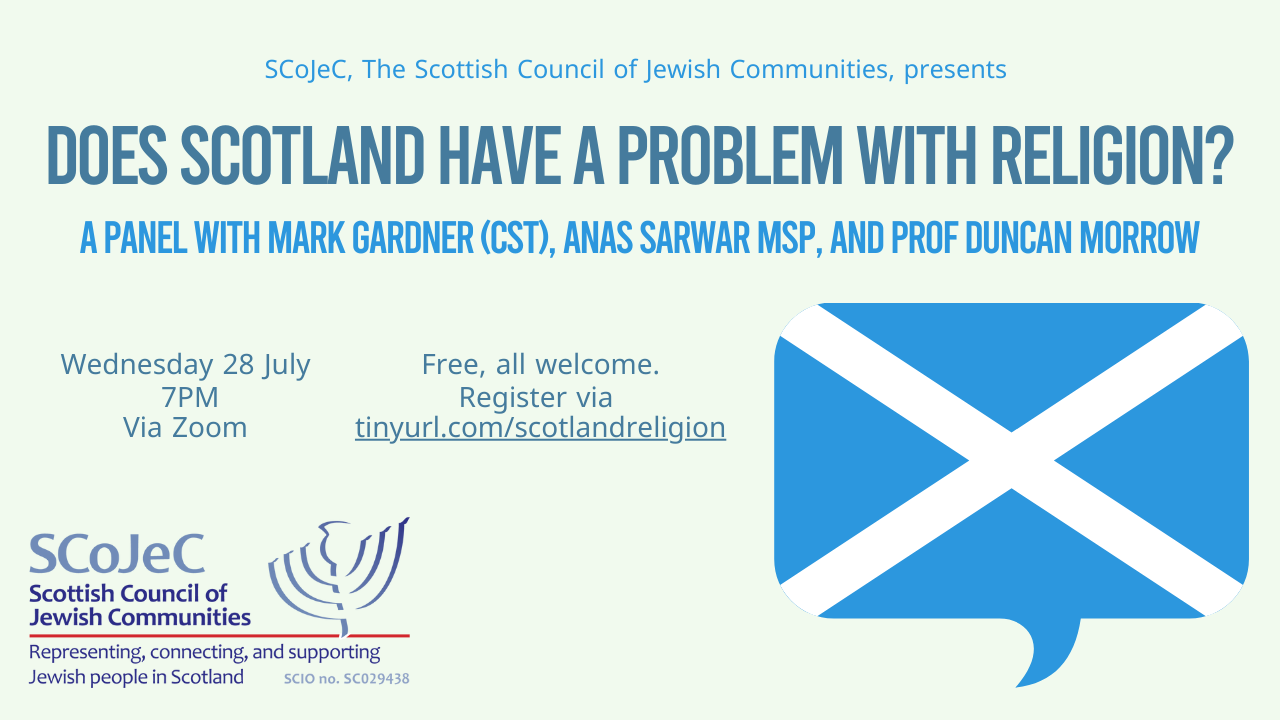 SCoJeC, The Scottish Council of Jewish Communities, presents

DOES SCOTLAND HAVE A PROBLEM WITH RELIGION?

A PANEL WITH MARK GARDNER (CST), ANAS SARWAR MSP, AND PROF DUNCAN MORROW

Wednesday 28 July
7PM
Via Zoom

Free, all welcome.
Register via
tinyurl.com/scotlandreligion

SCoJeC
Scottish Council of Jewish Communities
Representing, connecting, and supporting Jewish people in Scotland
SCIO no. SC029438